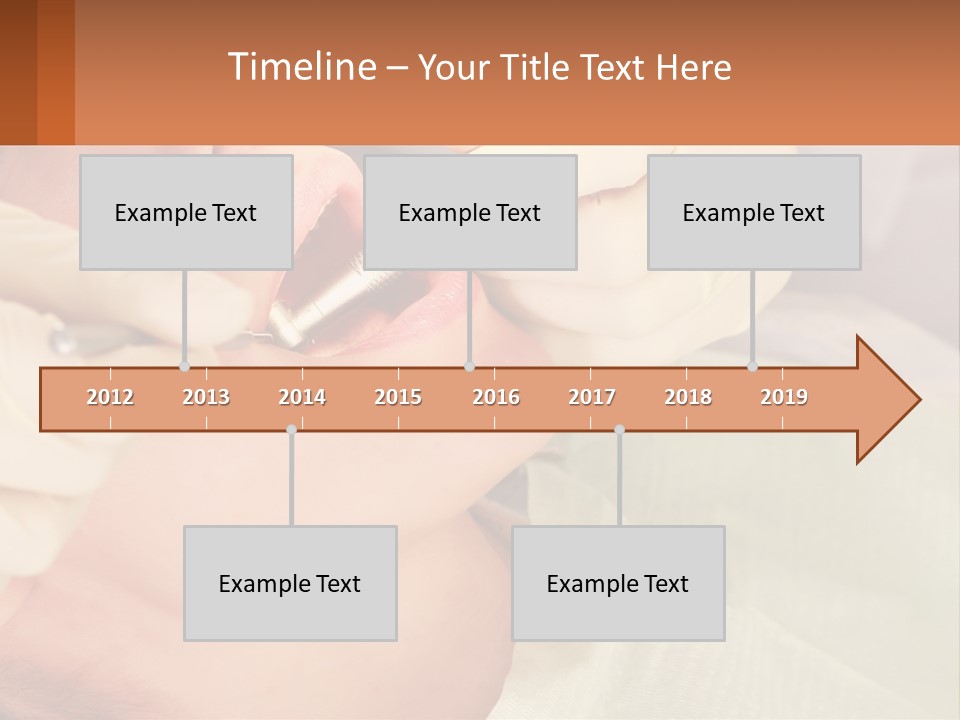 Timeline – Your Title Text Here

Example Text

Example Text

Example Text

2012 2013 2014 2015 2016 2017 2018 2019

Example Text

Example Text